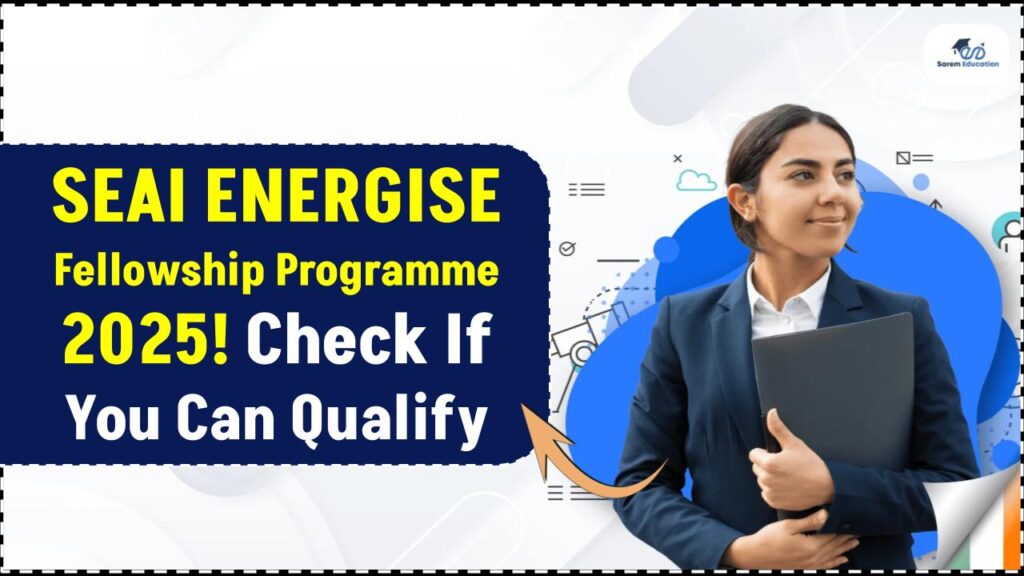 Sarem Education

SEAI ENERGISE Fellowship Programme 2025! Check If You Can Qualify